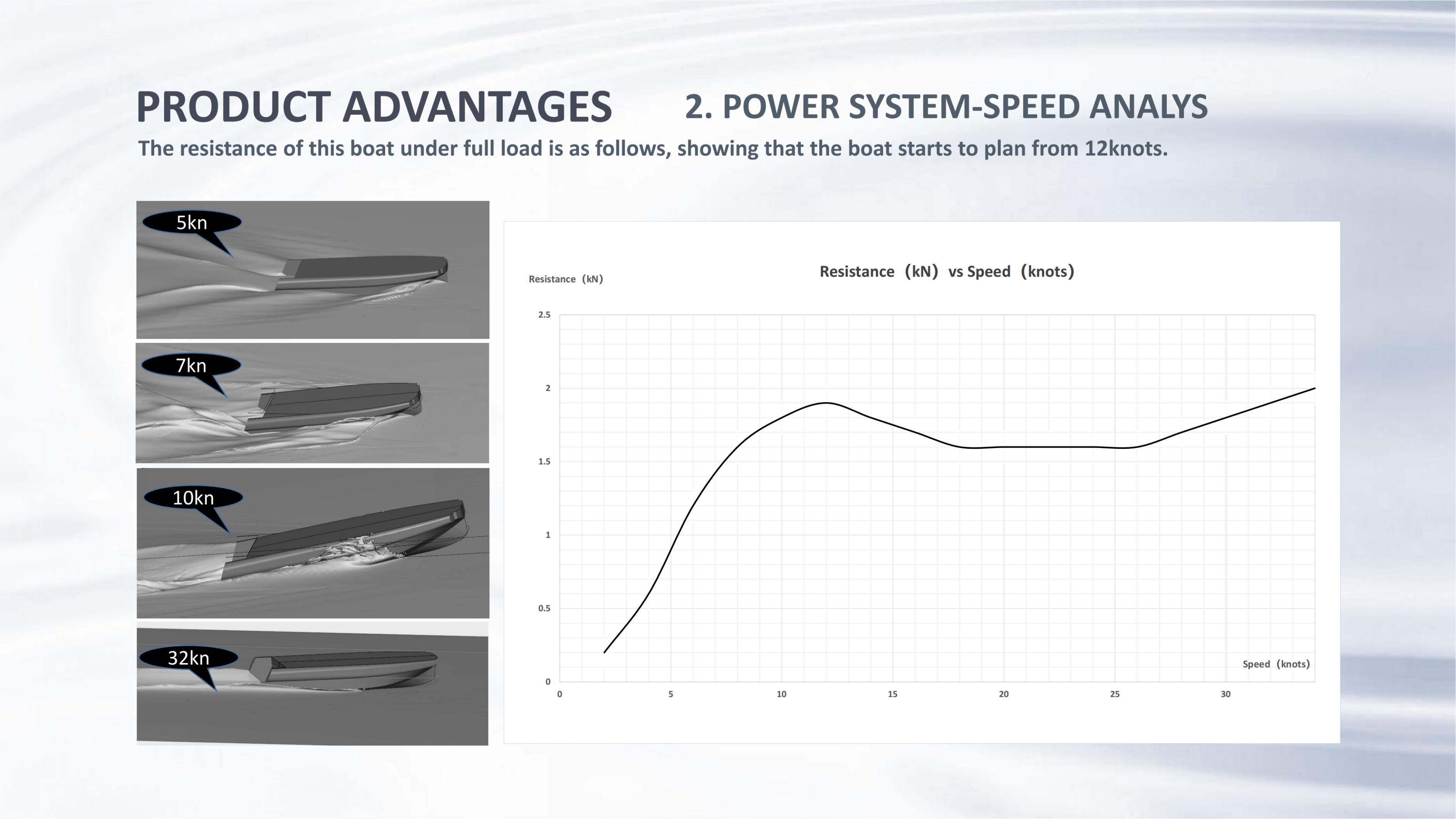 PRODUCT ADVANTAGES 2. POWER SYSTEM-SPEED ANALYS

The resistance of this boat under full load is as follows, showing that the boat starts to plan from 12knots.

5kn

7kn

10kn

32kn

Resistance（kN）vs Speed（knots）

Resistance（kN）

2.5

2

1.5

1

0.5

0

0

5

10

15

20

25

30

Speed（knots）